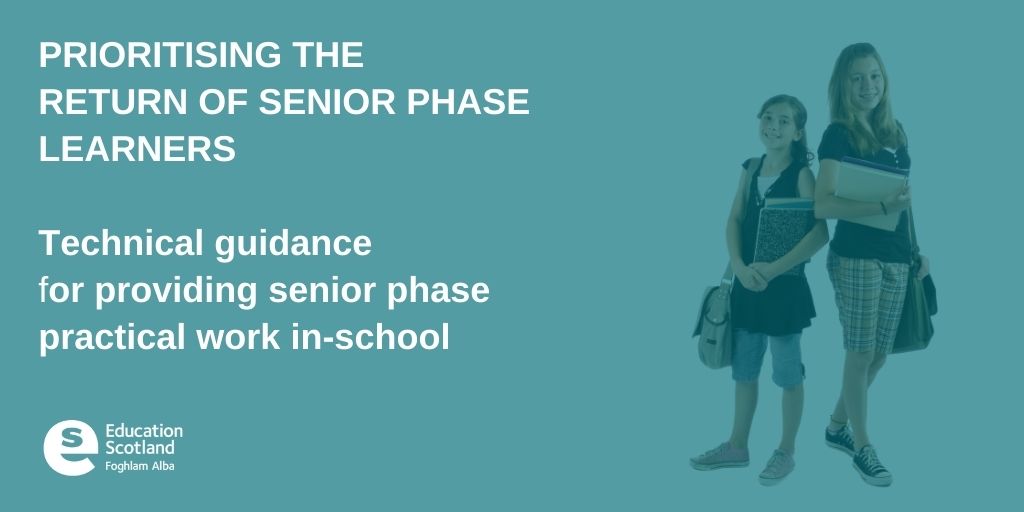 PRIORITISING THE RETURN OF SENIOR PHASE LEARNERS

Technical guidance for providing senior phase practical work in-school

Education Scotland
Foghlam Alba